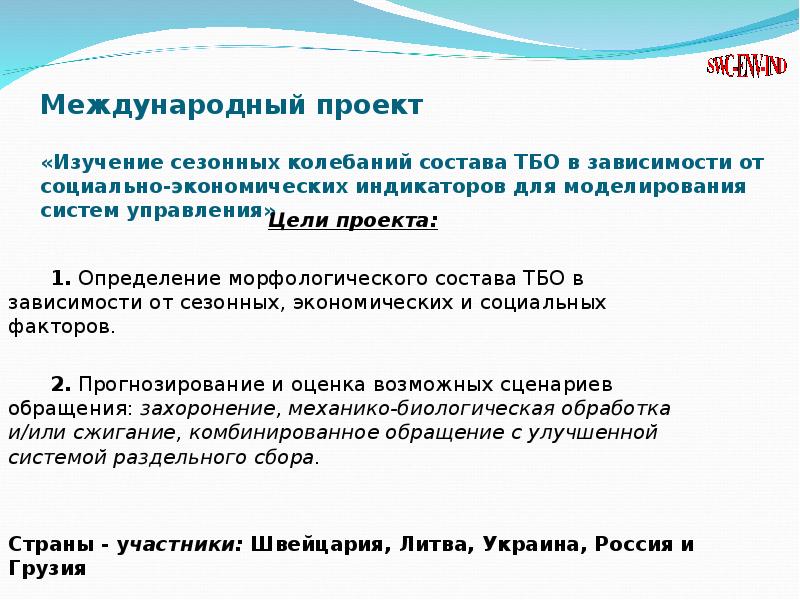 SWC-ENV-IND

Международный проект

«Изучение сезонных колебаний состава ТБО в зависимости от социально-экономических индикаторов для моделирования систем управления»

Цели проекта:

1. Определение морфологического состава ТБО в зависимости от сезонных, экономических и социальных факторов.

2. Прогнозирование и оценка возможных сценариев обращения: захоронение, механико-биологическая обработка и/или сжигание, комбинированное обращение с улучшенной системой раздельного сбора.

Страны - участники: Швейцария, Литва, Украина, Россия и Грузия